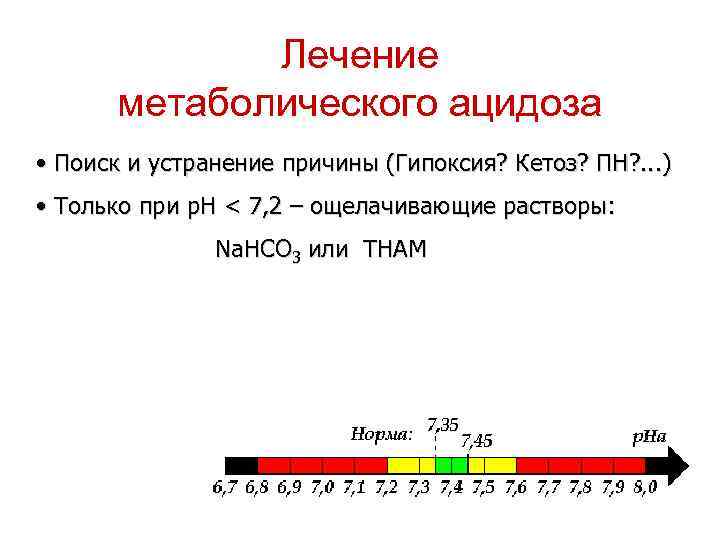 Лечение метаболического ацидоза

• Поиск и устранение причины (Гипоксия? Кетоз? ПН?...)

• Только при pH < 7,2 – ощелачивающие растворы:

$NaHCO_3$ или THAM

Норма: 7,35 7,45 pHa

6,7 6,8 6,9 7,0 7,1 7,2 7,3 7,4 7,5 7,6 7,7 7,8 7,9 8,0